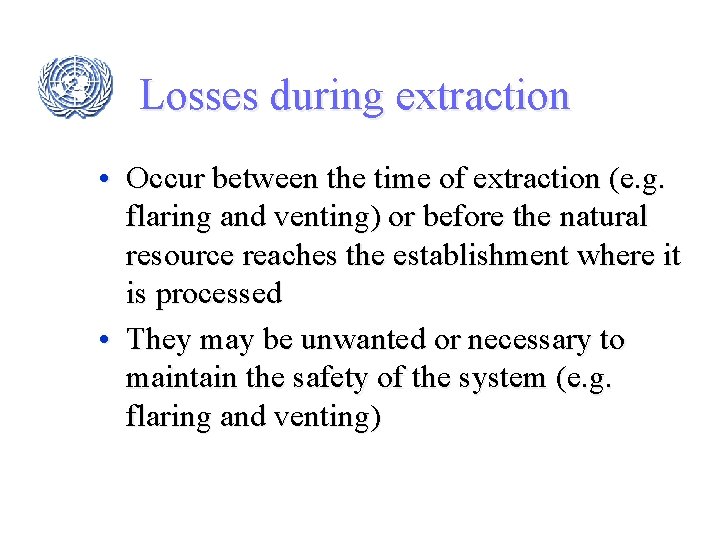 Losses during extraction

• Occur between the time of extraction (e.g. flaring and venting) or before the natural resource reaches the establishment where it is processed

• They may be unwanted or necessary to maintain the safety of the system (e.g. flaring and venting)